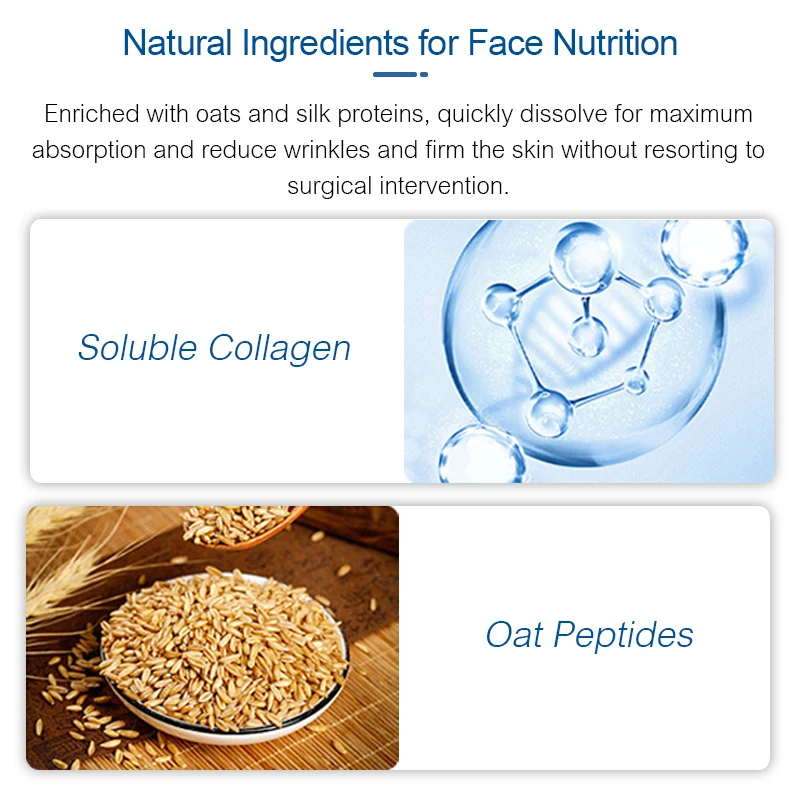 Natural Ingredients for Face Nutrition

Enriched with oats and silk proteins, quickly dissolve for maximum absorption and reduce wrinkles and firm the skin without resorting to surgical intervention.

Soluble Collagen

Oat Peptides